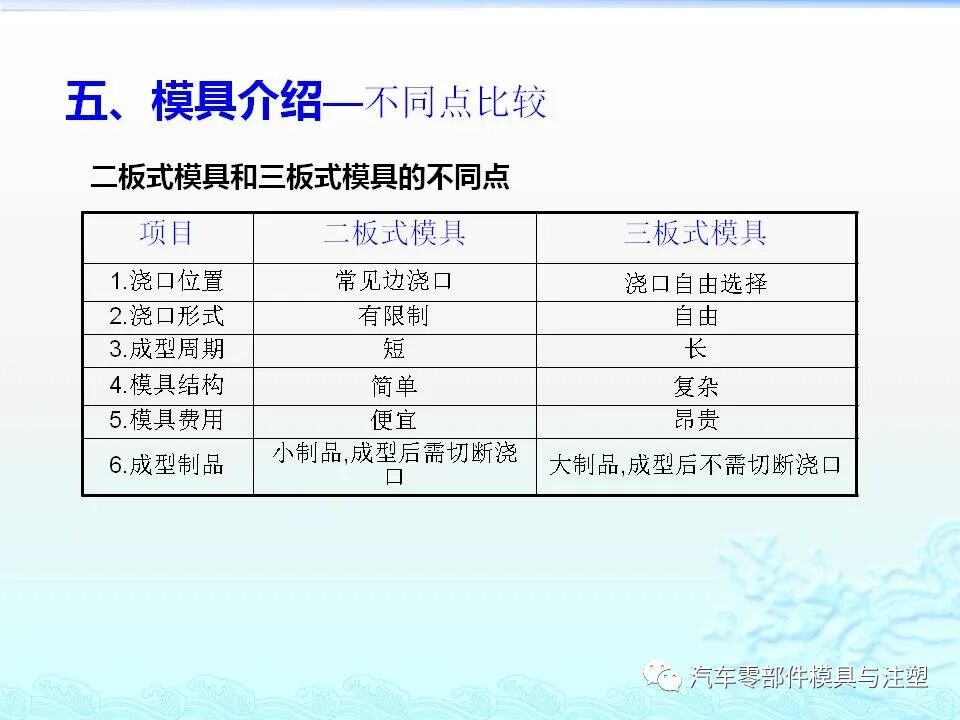 五、模具介绍—不同点比较

二板式模具和三板式模具的不同点

| 项目 | 二板式模具 | 三板式模具 |
|---|---|---|
| 1.浇口位置 | 常见边浇口 | 浇口自由选择 |
| 2.浇口形式 | 有限制 | 自由 |
| 3.成型周期 | 短 | 长 |
| 4.模具结构 | 简单 | 复杂 |
| 5.模具费用 | 便宜 | 昂贵 |
| 6.成型制品 | 小制品,成型后需切断浇口 | 大制品,成型后不需切断浇口 |

汽车零部件模具与注塑